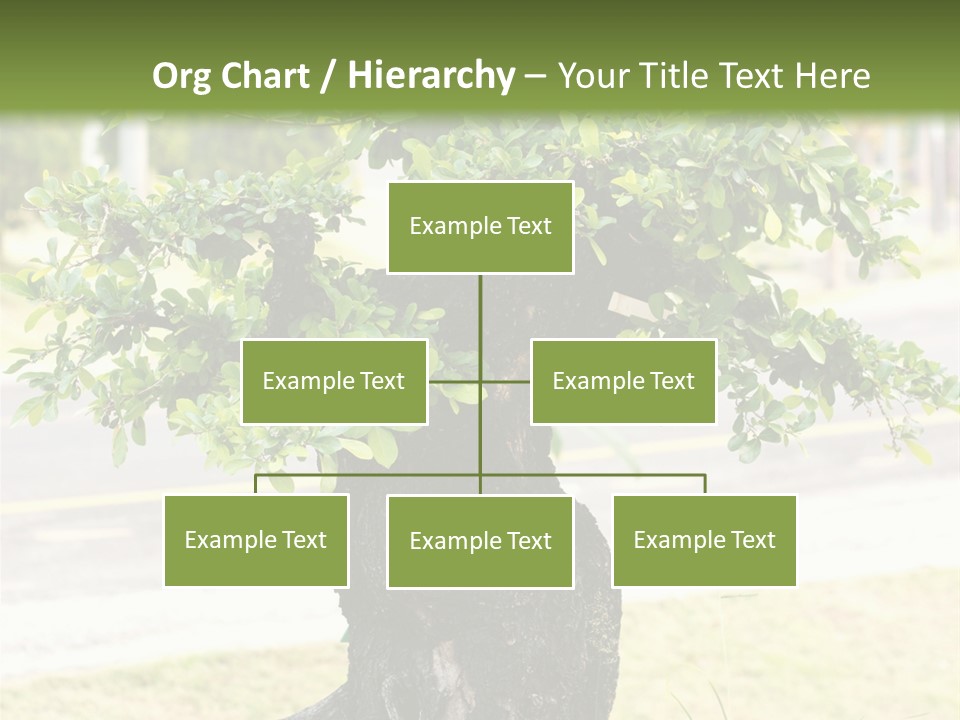 Org Chart / Hierarchy – Your Title Text Here

Example Text

Example Text

Example Text

Example Text

Example Text

Example Text